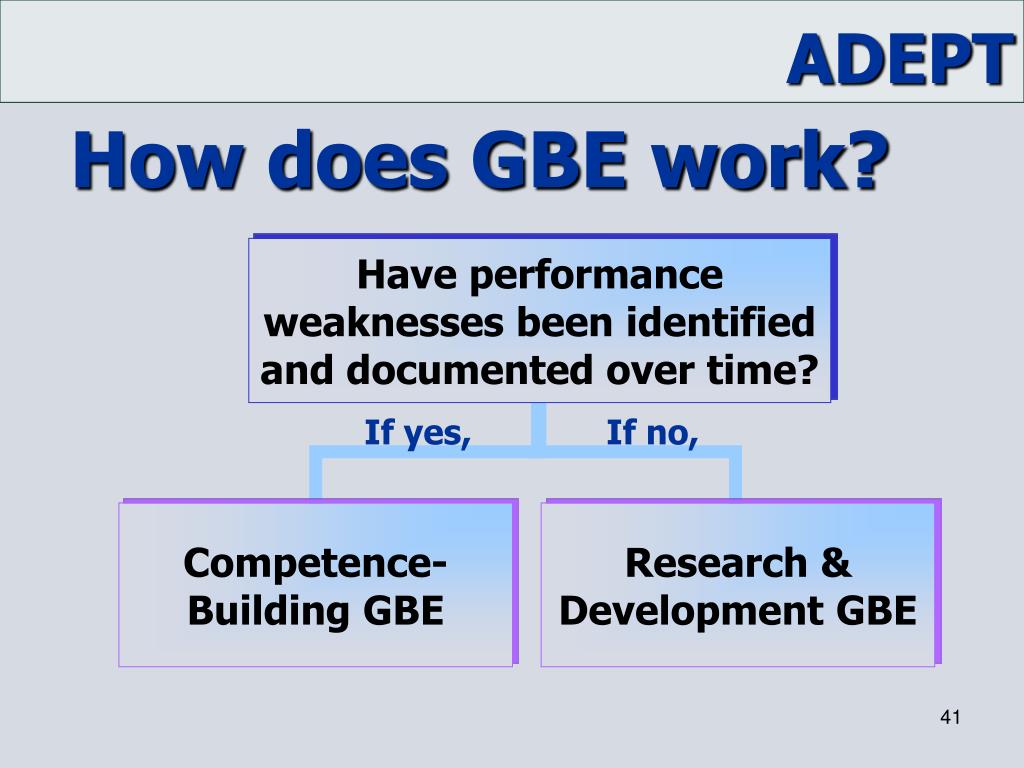 ADEPT

How does GBE work?

Have performance weaknesses been identified and documented over time?

If yes,

If no,

Competence-Building GBE

Research & Development GBE

41